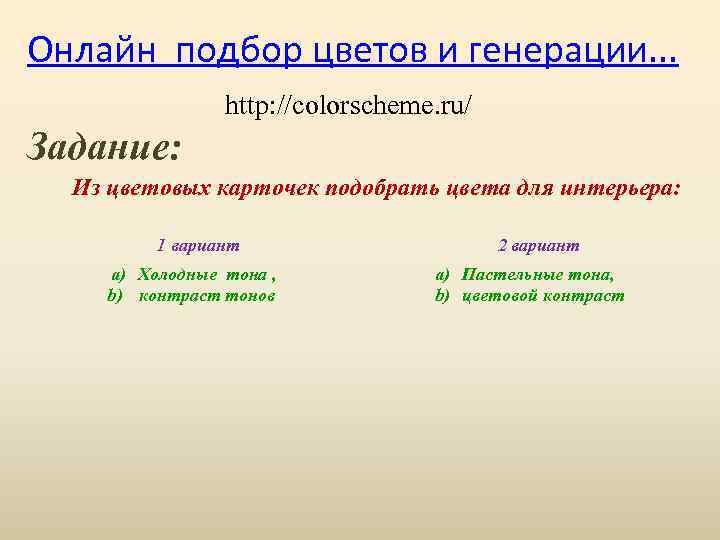 Онлайн подбор цветов и генерации...

http://colorscheme.ru/

Задание:

Из цветовых карточек подобрать цвета для интерьера:

1 вариант

a) Холодные тона ,
b) контраст тонов

2 вариант

a) Пастельные тона,
b) цветовой контраст